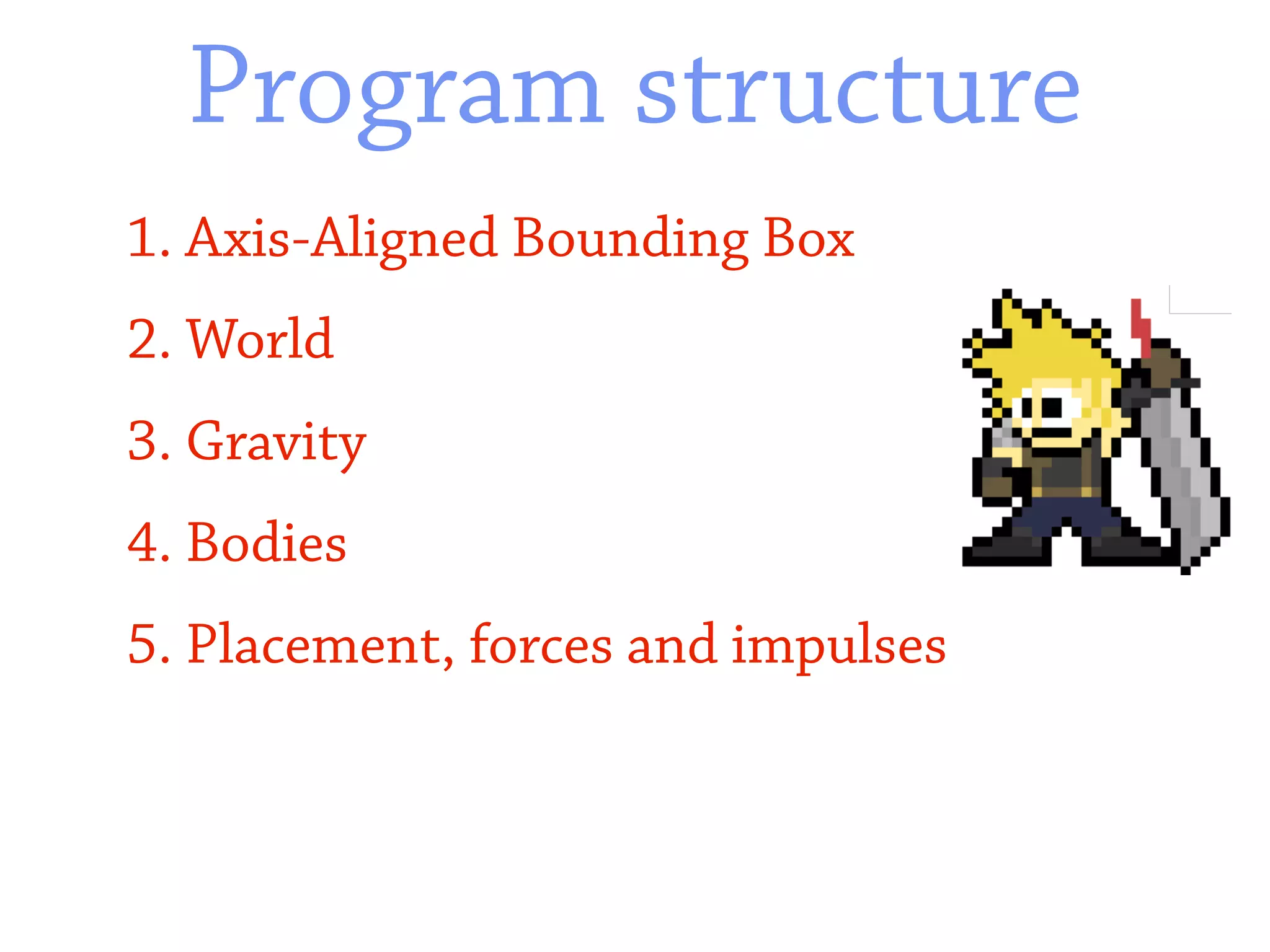 Program structure

1. Axis-Aligned Bounding Box

2. World

3. Gravity

4. Bodies

5. Placement, forces and impulses